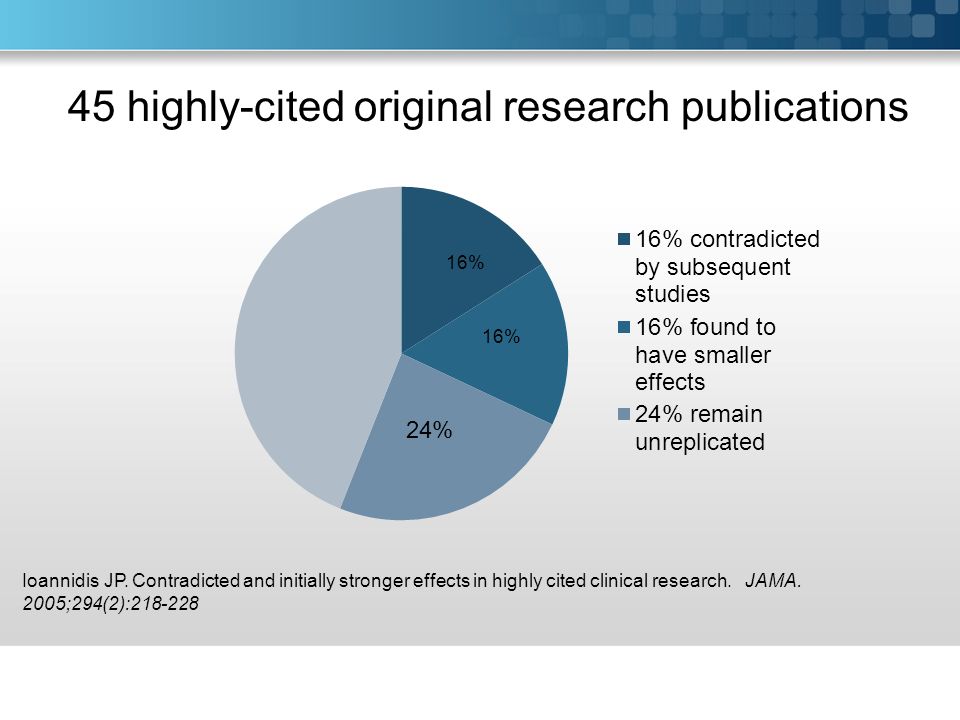 45 highly-cited original research publications

16%

16%

24%

16% contradicted by subsequent studies

16% found to have smaller effects

24% remain unreplicated

Ioannidis JP. Contradicted and initially stronger effects in highly cited clinical research. JAMA. 2005;294(2):218-228